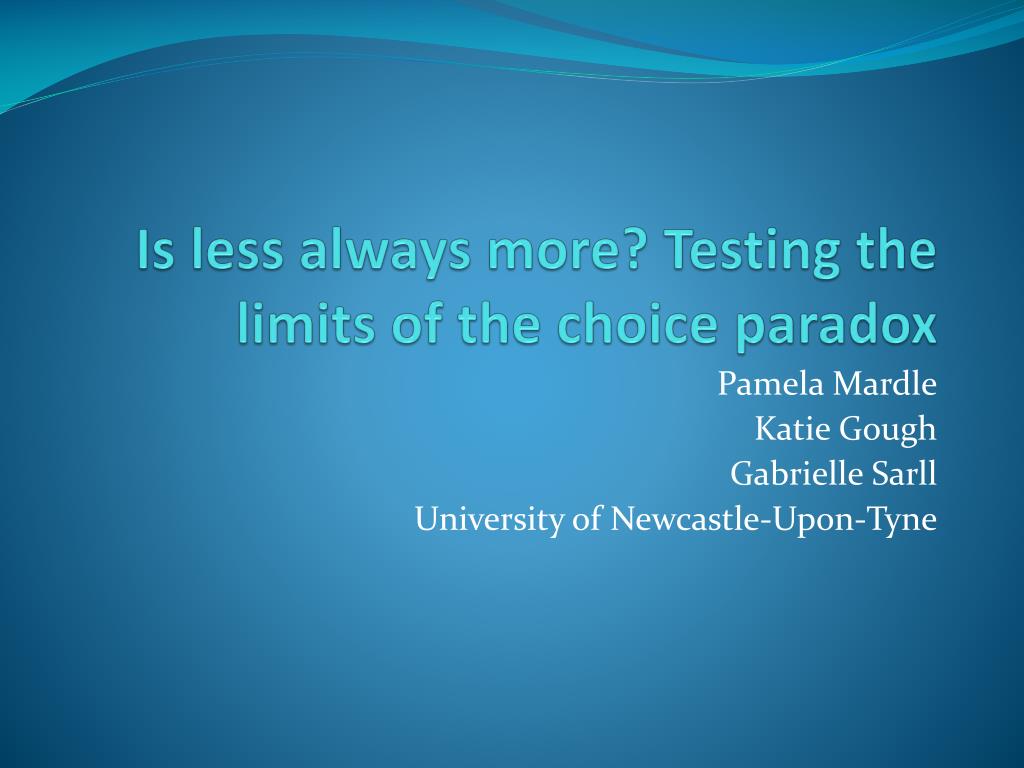 Is less always more? Testing the limits of the choice paradox

Pamela Mardle
Katie Gough
Gabrielle Sarll
University of Newcastle-Upon-Tyne